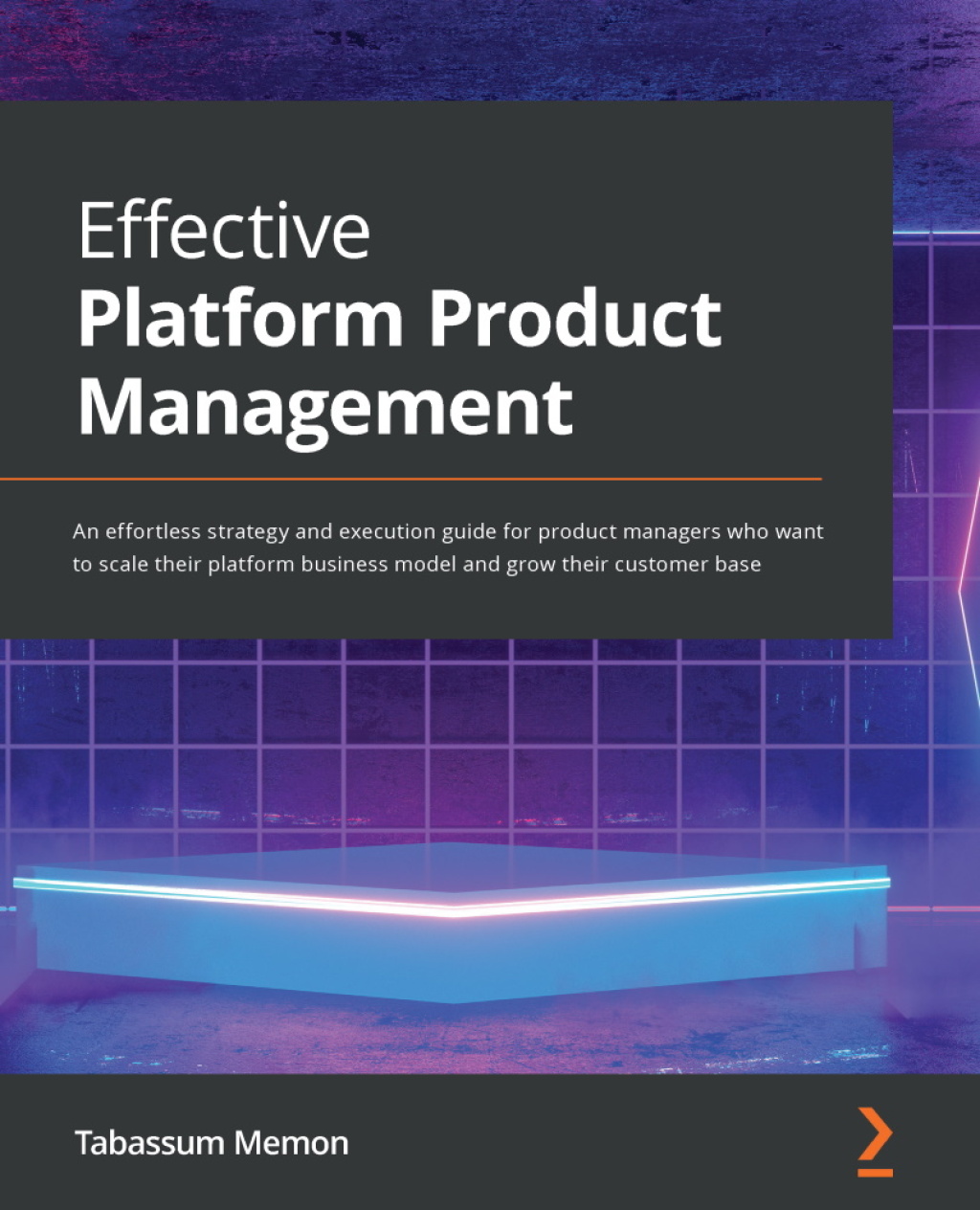 Effective
Platform Product Management

An effortless strategy and execution guide for product managers who want to scale their platform business model and grow their customer base

Tabassum Memon